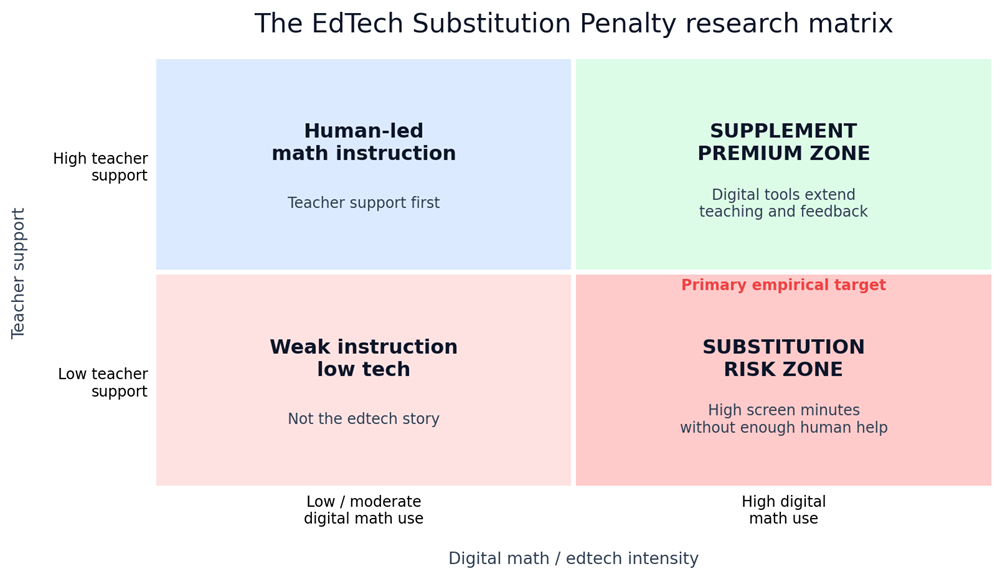 The EdTech Substitution Penalty research matrix

Teacher support

High teacher support

Low teacher support

Human-led math instruction

Teacher support first

SUPPLEMENT PREMIUM ZONE

Digital tools extend teaching and feedback

Primary empirical target

Weak instruction low tech

Not the edtech story

SUBSTITUTION RISK ZONE

High screen minutes without enough human help

Low / moderate digital math use

High digital math use

Digital math / edtech intensity